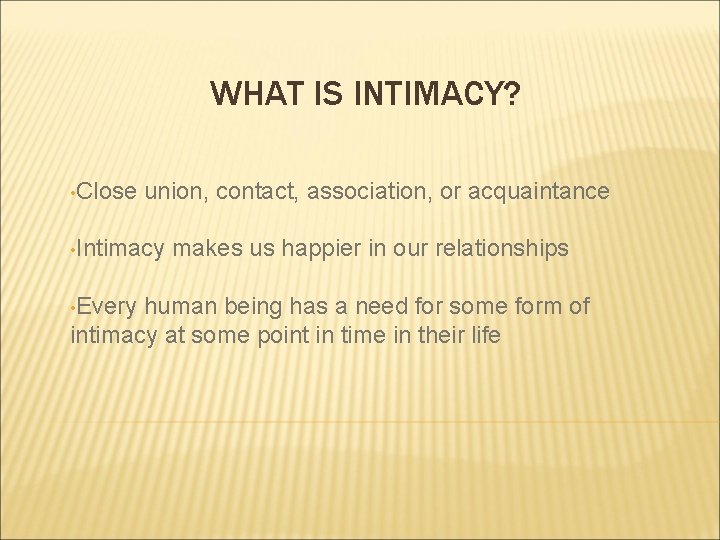 WHAT IS INTIMACY?

•Close union, contact, association, or acquaintance

•Intimacy makes us happier in our relationships

•Every human being has a need for some form of intimacy at some point in time in their life